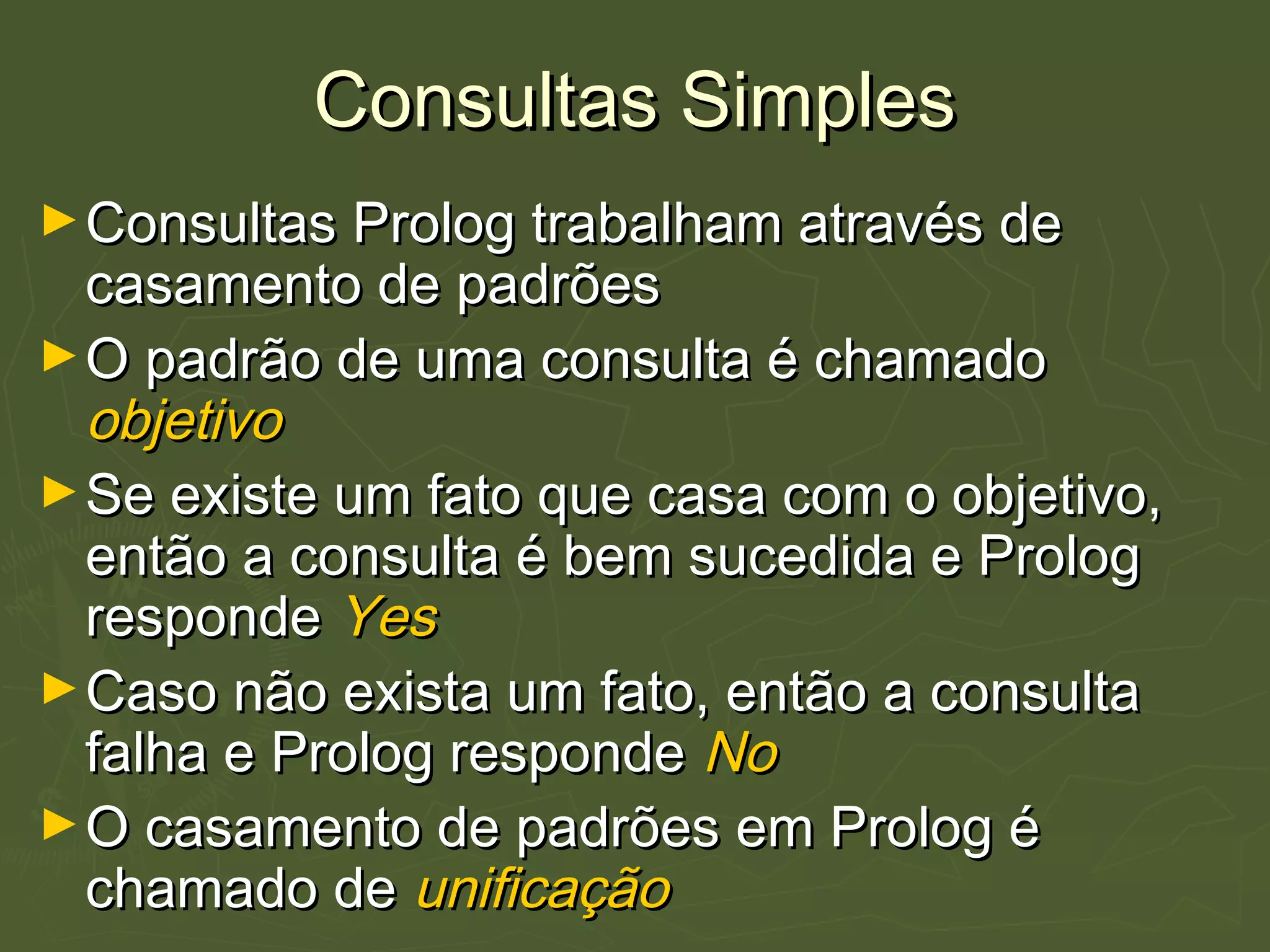 Consultas Simples

► Consultas Prolog trabalham através de casamento de padrões

► O padrão de uma consulta é chamado objetivo

► Se existe um fato que casa com o objetivo, então a consulta é bem sucedida e Prolog responde Yes

► Caso não exista um fato, então a consulta falha e Prolog responde No

► O casamento de padrões em Prolog é chamado de unificação